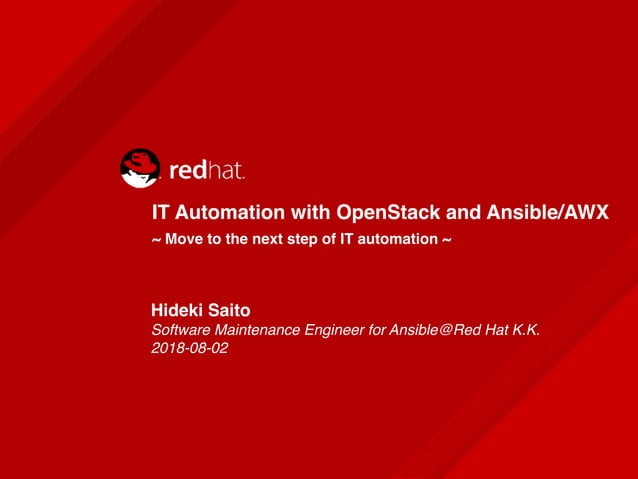 redhat.

IT Automation with OpenStack and Ansible/AWX

~ Move to the next step of IT automation ~

Hideki Saito

Software Maintenance Engineer for Ansible@Red Hat K.K.

2018-08-02